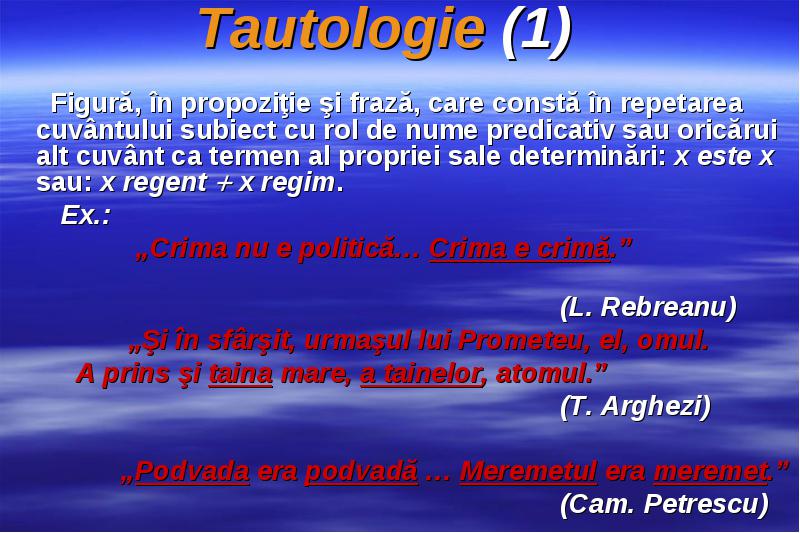 Tautologie (1)

Figură, în propoziţie şi frază, care constă în repetarea cuvântului subiect cu rol de nume predicativ sau oricărui alt cuvânt ca termen al propriei sale determinări: x este x sau: x regent + x regim.

Ex.:

„Crima nu e politică… Crima e crimă.”

(L. Rebreanu)

„Şi în sfârşit, urmaşul lui Prometeu, el, omul.
A prins şi taina mare, a tainelor, atomul.”

(T. Arghezi)

„Podvada era podvadă … Meremetul era meremet.”

(Cam. Petrescu)